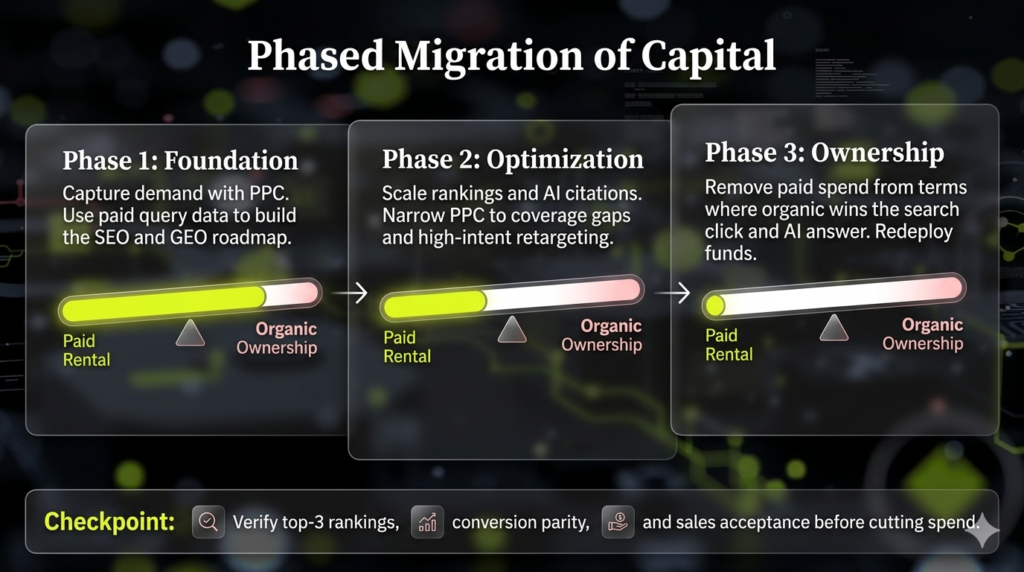 Phased Migration of Capital

Phase 1: Foundation
Capture demand with PPC. Use paid query data to build the SEO and GEO roadmap.

Paid Rental
Organic Ownership

Phase 2: Optimization
Scale rankings and AI citations. Narrow PPC to coverage gaps and high-intent retargeting.

Paid Rental
Organic Ownership

Phase 3: Ownership
Remove paid spend from terms where organic wins the search click and AI answer. Redeploy funds.

Paid Rental
Organic Ownership

Checkpoint: Verify top-3 rankings, conversion parity, and sales acceptance before cutting spend.